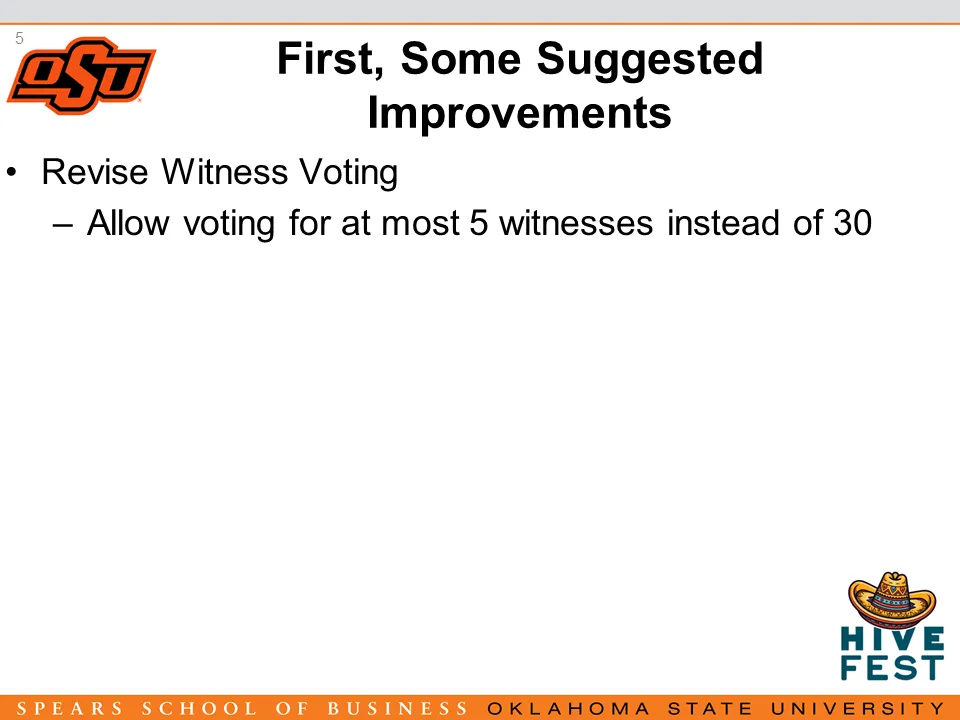 5

OSU

First, Some Suggested Improvements

• Revise Witness Voting
– Allow voting for at most 5 witnesses instead of 30

HIVE FEST

SPEARS SCHOOL OF BUSINESS OKLAHOMA STATE UNIVERSITY